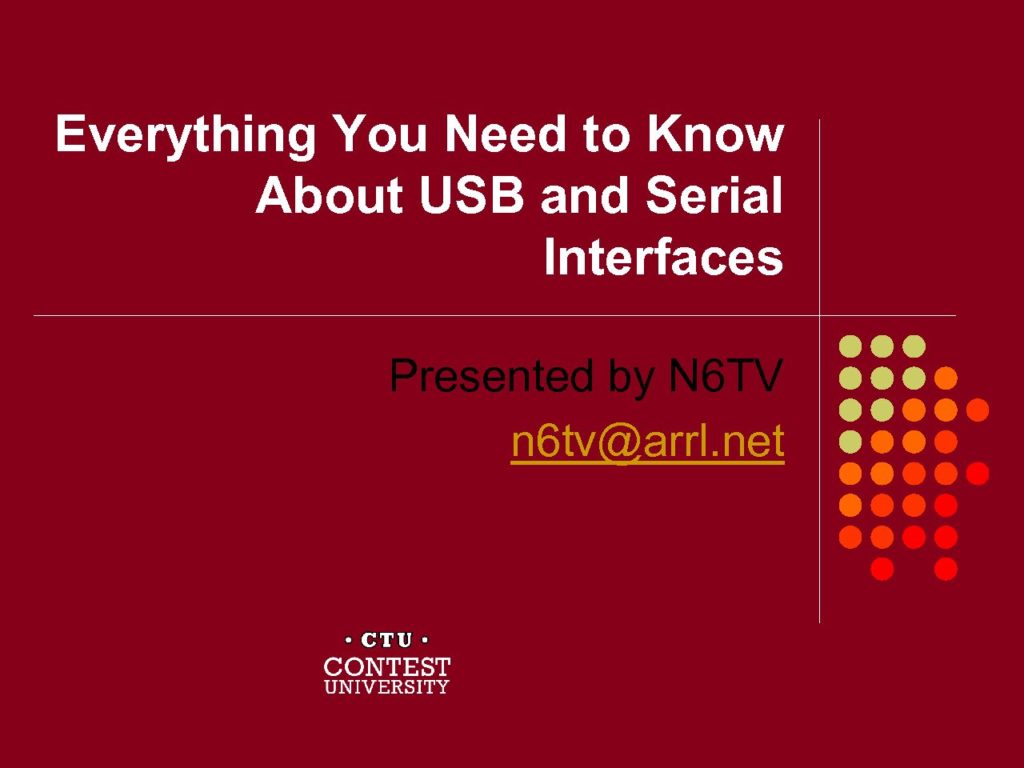 Everything You Need to Know About USB and Serial Interfaces

Presented by N6TV
n6tv@arrl.net

• CTU •
CONTEST
UNIVERSITY